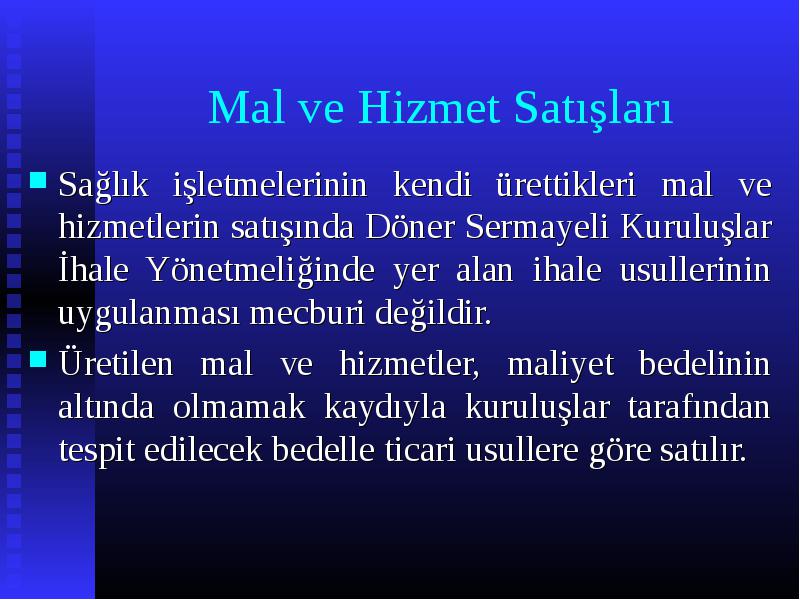 Mal ve Hizmet Satışları

Sağlık işletmelerinin kendi ürettikleri mal ve hizmetlerin satışında Döner Sermayeli Kuruluşlar İhale Yönetmeliğinde yer alan ihale usullerinin uygulanması mecburi değildir.

Üretilen mal ve hizmetler, maliyet bedelinin altında olmamak kaydıyla kuruluşlar tarafından tespit edilecek bedelle ticari usullere göre satılır.